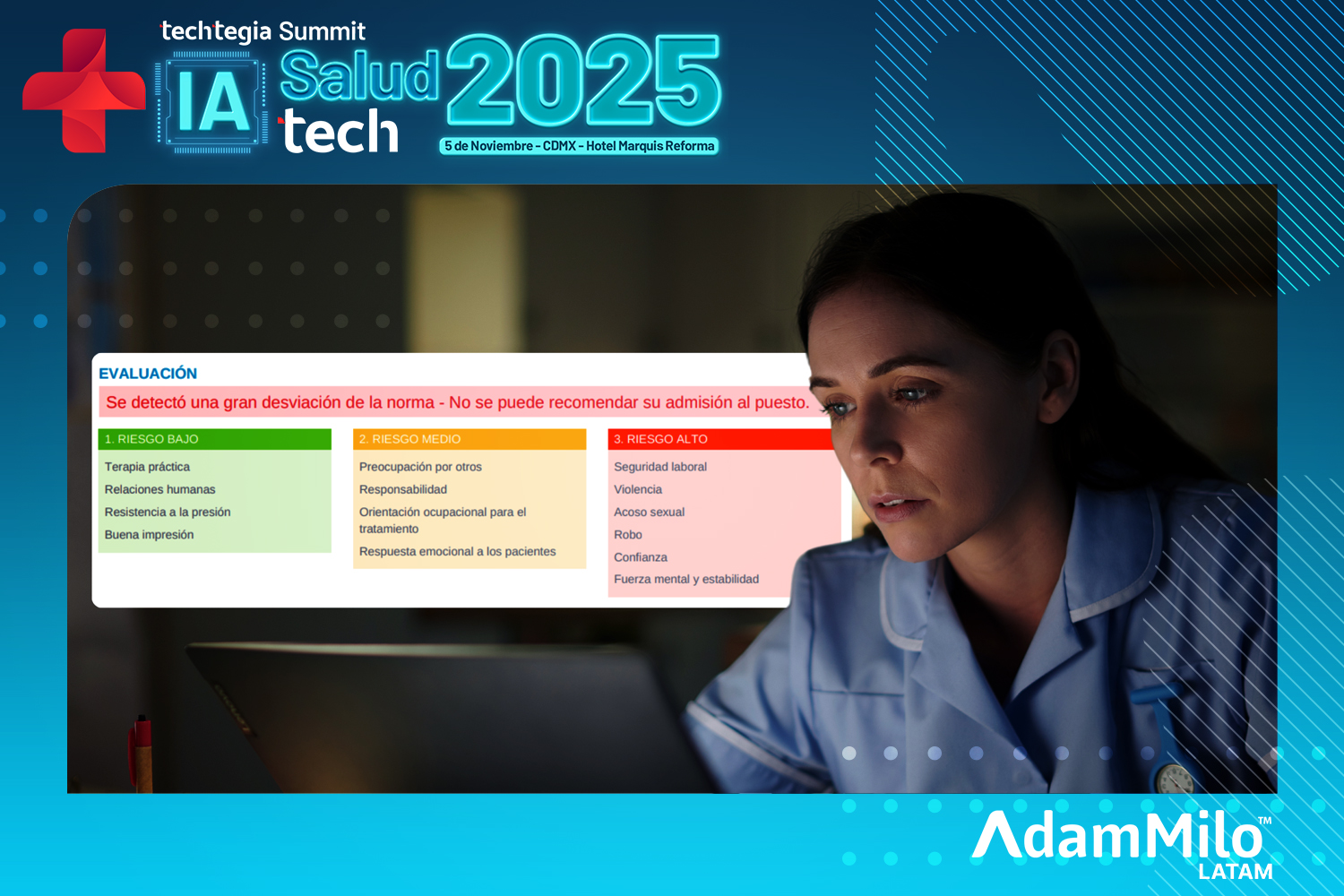 techtegia Summit

IA Salud tech 2025

5 de Noviembre - CDMX - Hotel Marquis Reforma

EVALUACIÓN

Se detectó una gran desviación de la norma - No se puede recomendar su admisión al puesto.

1. RIESGO BAJO
Terapia práctica
Relaciones humanas
Resistencia a la presión
Buena impresión

2. RIESGO MEDIO
Preocupación por otros
Responsabilidad
Orientación ocupacional para el tratamiento
Respuesta emocional a los pacientes

3. RIESGO ALTO
Seguridad laboral
Violencia
Acoso sexual
Robo
Confianza
Fuerza mental y estabilidad

AdamMilo™ LATAM